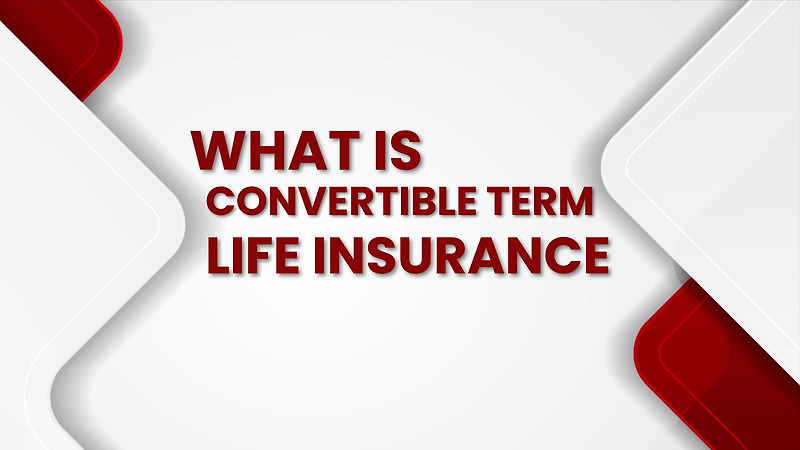 WHAT IS
CONVERTIBLE TERM
LIFE INSURANCE